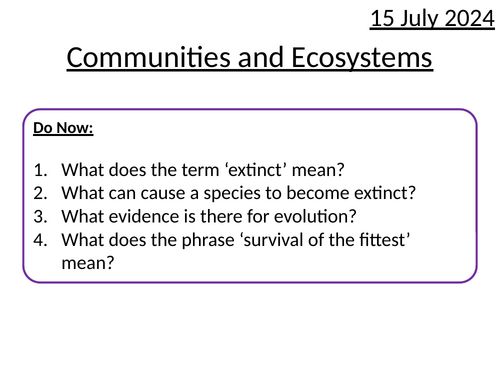 15 July 2024

Communities and Ecosystems

Do Now:

1. What does the term ‘extinct’ mean?
2. What can cause a species to become extinct?
3. What evidence is there for evolution?
4. What does the phrase ‘survival of the fittest’ mean?